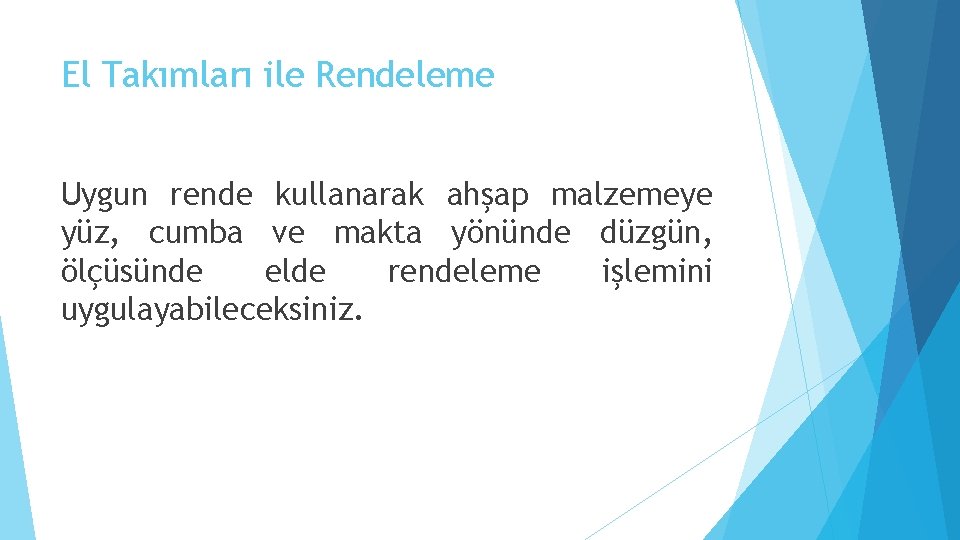 El Takımları ile Rendeleme

Uygun rende kullanarak ahşap malzemeye yüz, cumba ve makta yönünde düzgün, ölçüsünde elde rendeleme işlemini uygulayabileceksiniz.